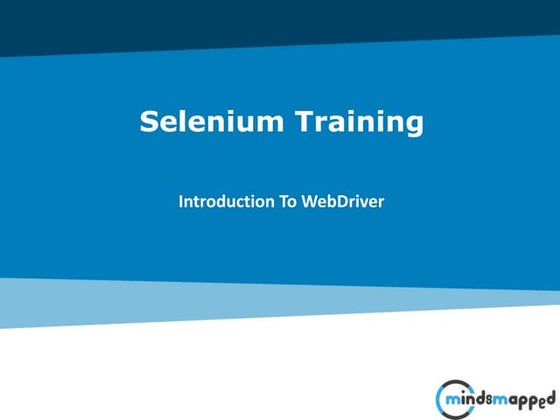 Selenium Training

Introduction To WebDriver

mindsmapped